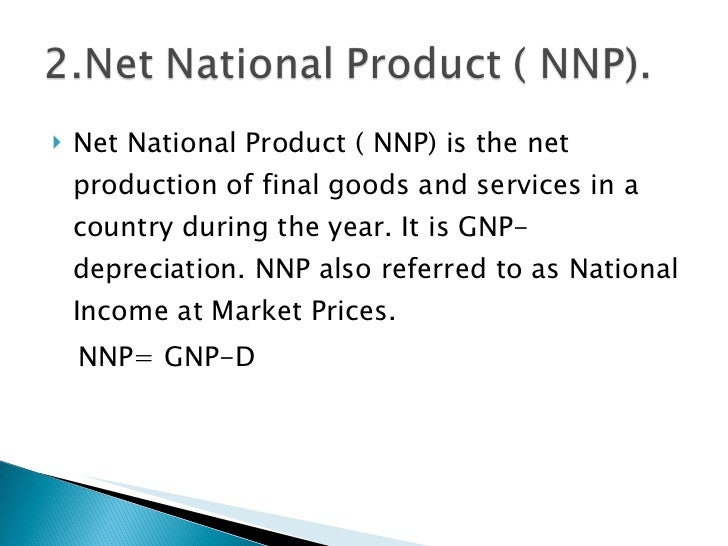 2.Net National Product ( NNP).

Net National Product ( NNP) is the net production of final goods and services in a country during the year. It is GNP-depreciation. NNP also referred to as National Income at Market Prices.

NNP= GNP-D